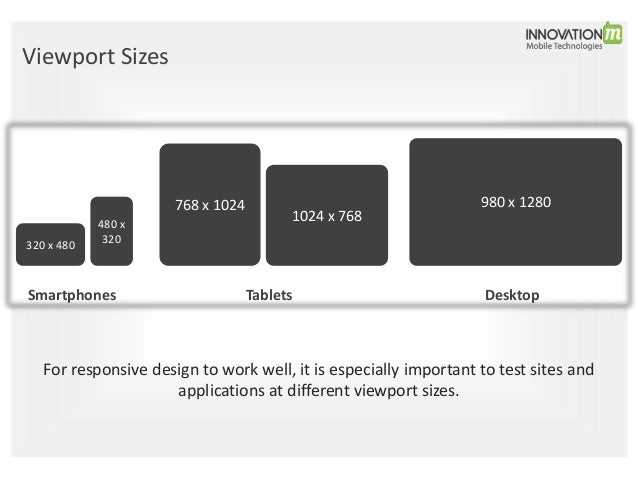 INNOVATION m
Mobile Technologies

Viewport Sizes

320 x 480

480 x 320

768 x 1024

1024 x 768

980 x 1280

Smartphones

Tablets

Desktop

For responsive design to work well, it is especially important to test sites and applications at different viewport sizes.